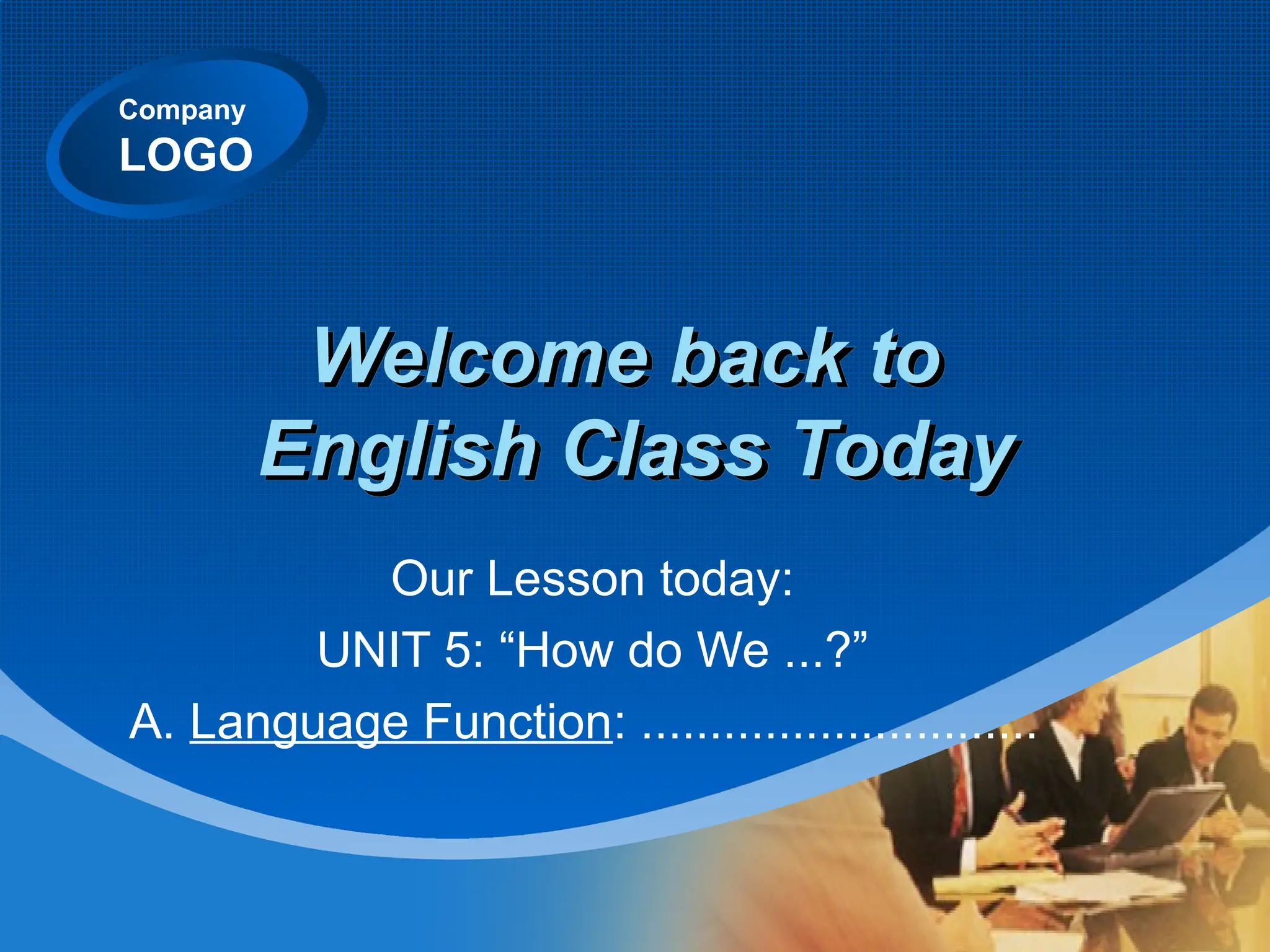 Company
LOGO

Welcome back to English Class Today

Our Lesson today:

UNIT 5: “How do We ...?”

A. Language Function: ..............................